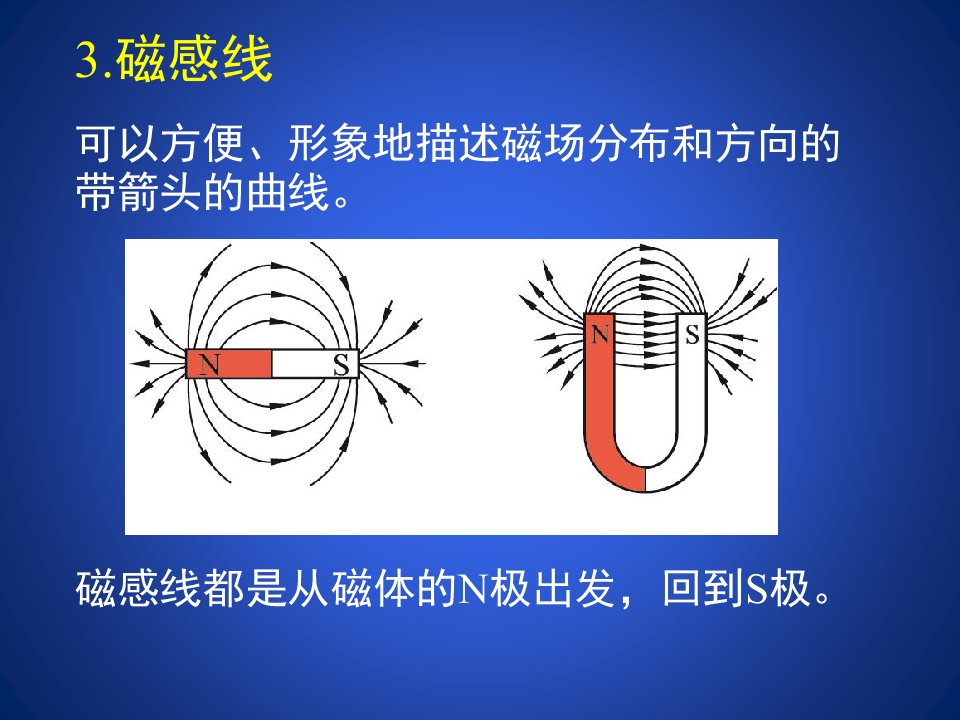 3.磁感线

可以方便、形象地描述磁场分布和方向的带箭头的曲线。

N
S

N
S

磁感线都是从磁体的N极出发，回到S极。